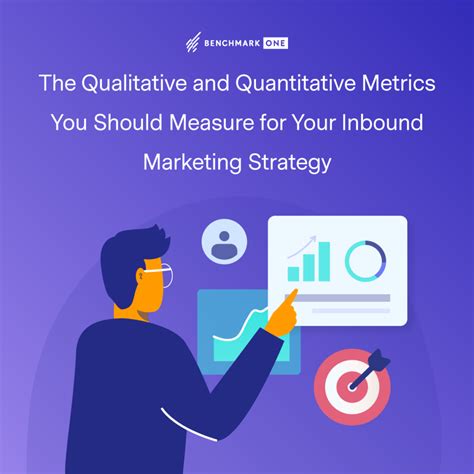 BENCHMARK ONE

The Qualitative and Quantitative Metrics You Should Measure for Your Inbound Marketing Strategy